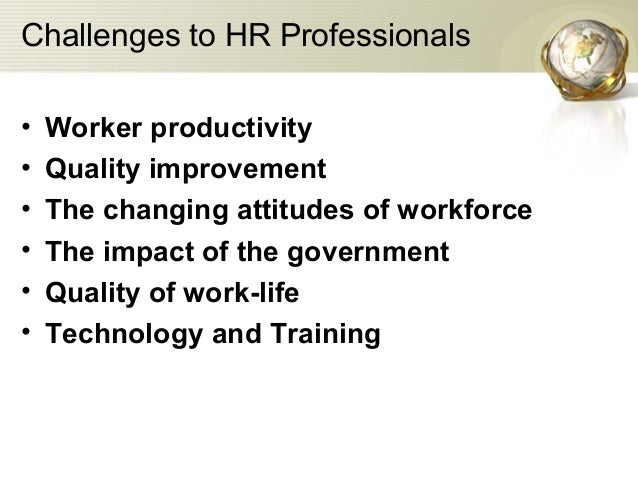 Challenges to HR Professionals

• Worker productivity
• Quality improvement
• The changing attitudes of workforce
• The impact of the government
• Quality of work-life
• Technology and Training